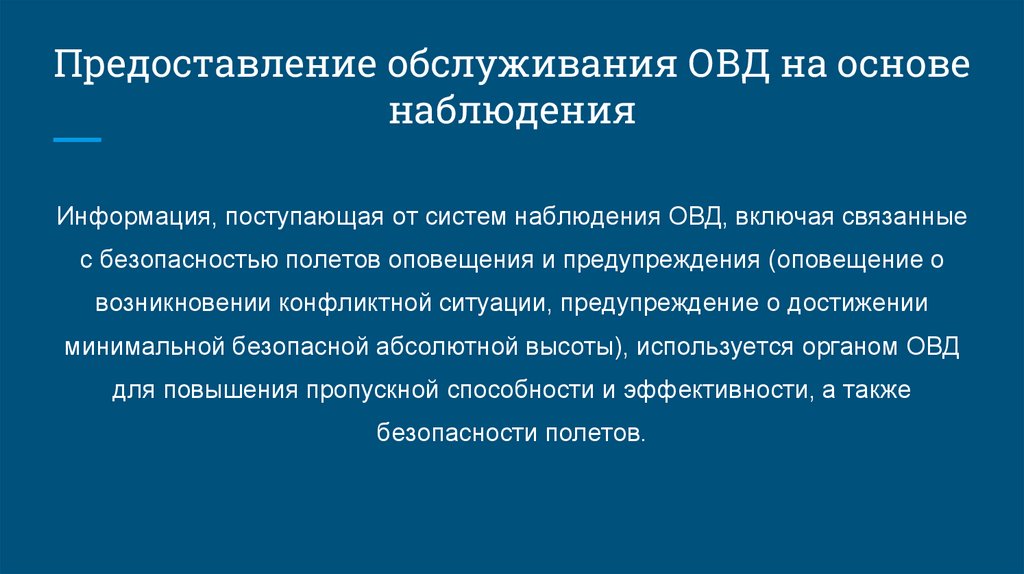 Предоставление обслуживания ОВД на основе наблюдения

Информация, поступающая от систем наблюдения ОВД, включая связанные с безопасностью полетов оповещения и предупреждения (оповещение о возникновении конфликтной ситуации, предупреждение о достижении минимальной безопасной абсолютной высоты), используется органом ОВД для повышения пропускной способности и эффективности, а также безопасности полетов.